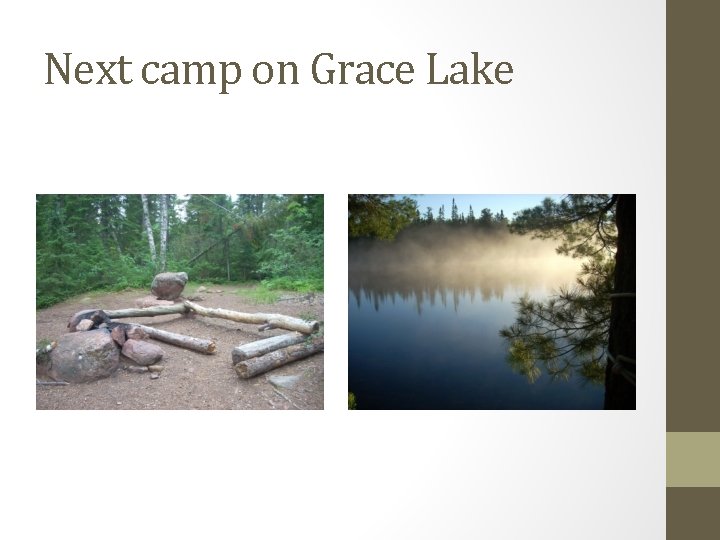 Next camp on Grace Lake